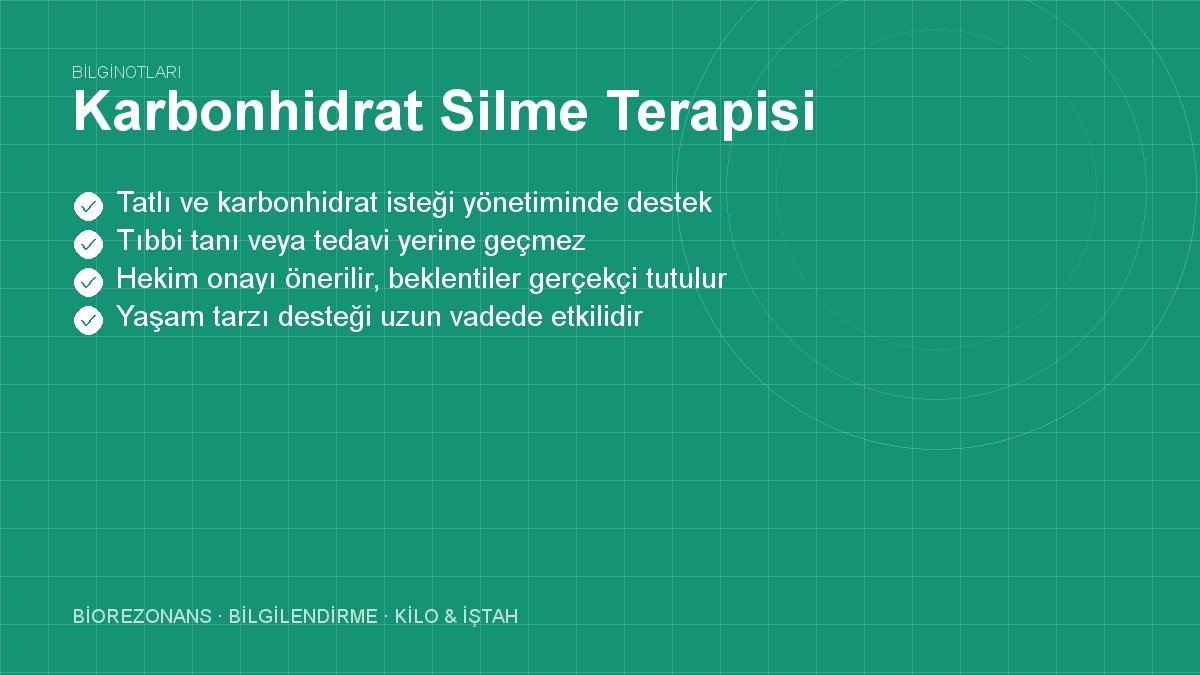 BİLGİNOTLARI

Karbonhidrat Silme Terapisi

Tatlı ve karbonhidrat isteği yönetiminde destek
Tıbbi tanı veya tedavi yerine geçmez
Hekim onayı önerilir, beklentiler gerçekçi tutulur
Yaşam tarzı desteği uzun vadede etkilidir

BİOREZONANS · BİLGİLENDİRME · KİLO & İŞTAH